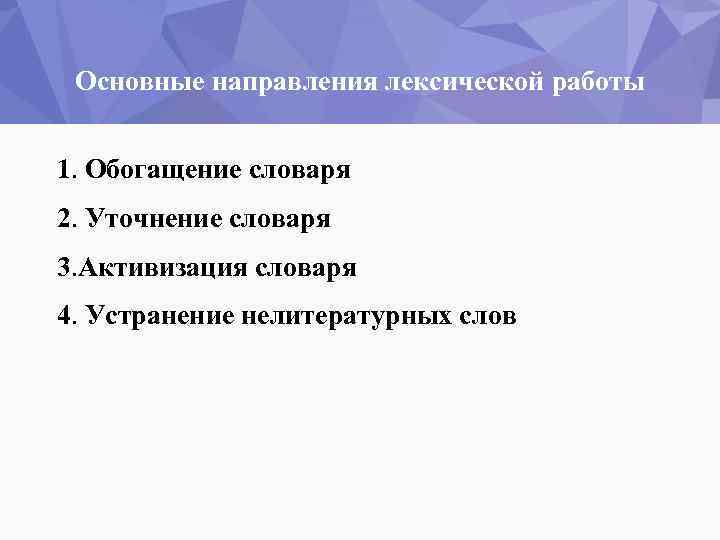 Основные направления лексической работы

1. Обогащение словаря

2. Уточнение словаря

3.Активизация словаря

4. Устранение нелитературных слов